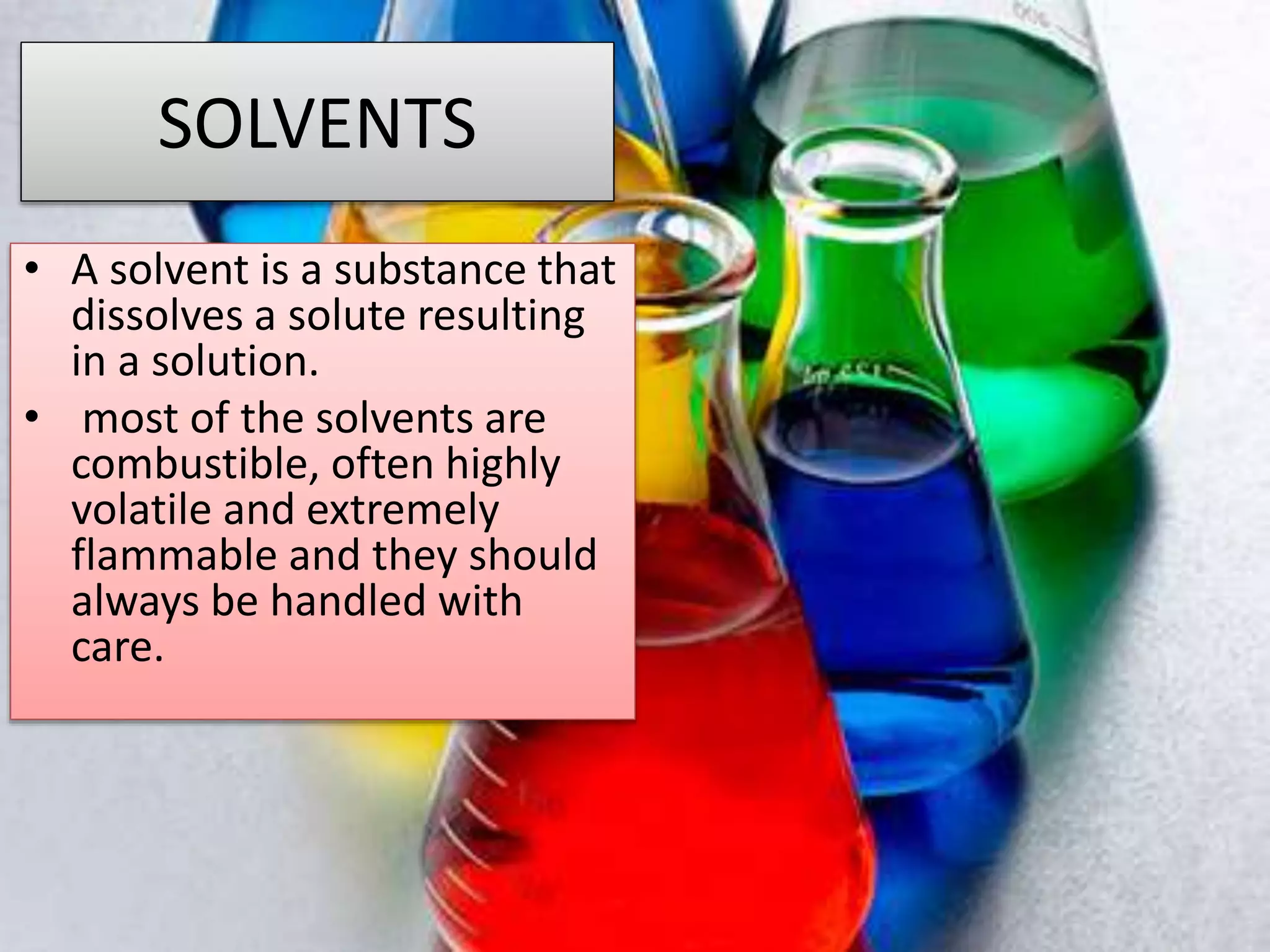 SOLVENTS

• A solvent is a substance that dissolves a solute resulting in a solution.

• most of the solvents are combustible, often highly volatile and extremely flammable and they should always be handled with care.